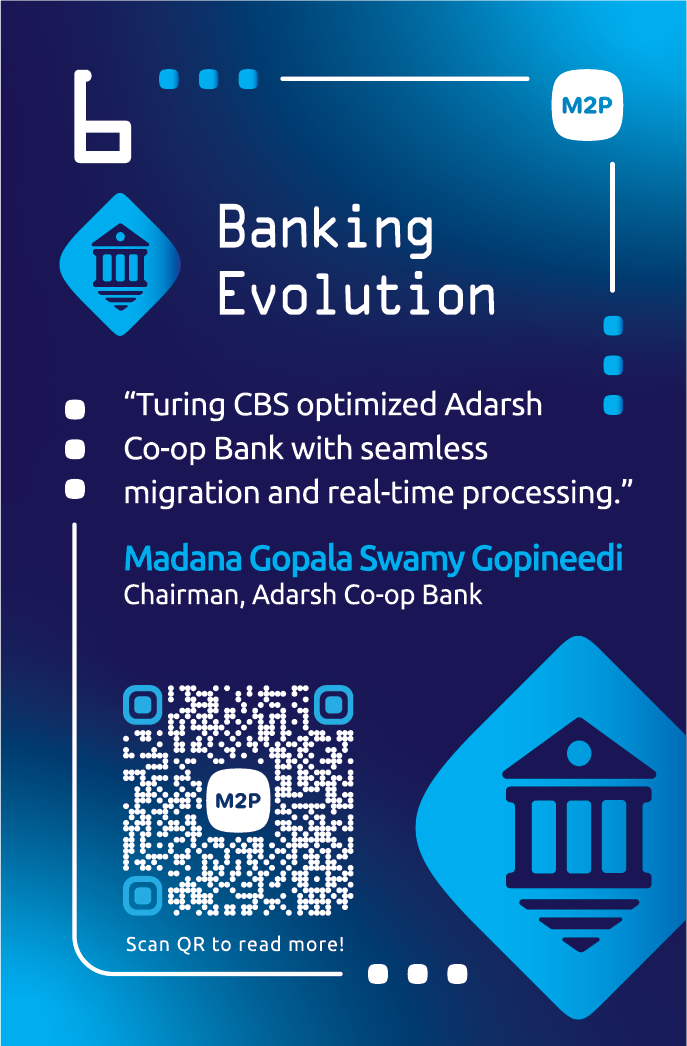 M2P

Banking Evolution

“Turing CBS optimized Adarsh Co-op Bank with seamless migration and real-time processing.”

Madana Gopala Swamy Gopineedi
Chairman, Adarsh Co-op Bank

M2P

Scan QR to read more!